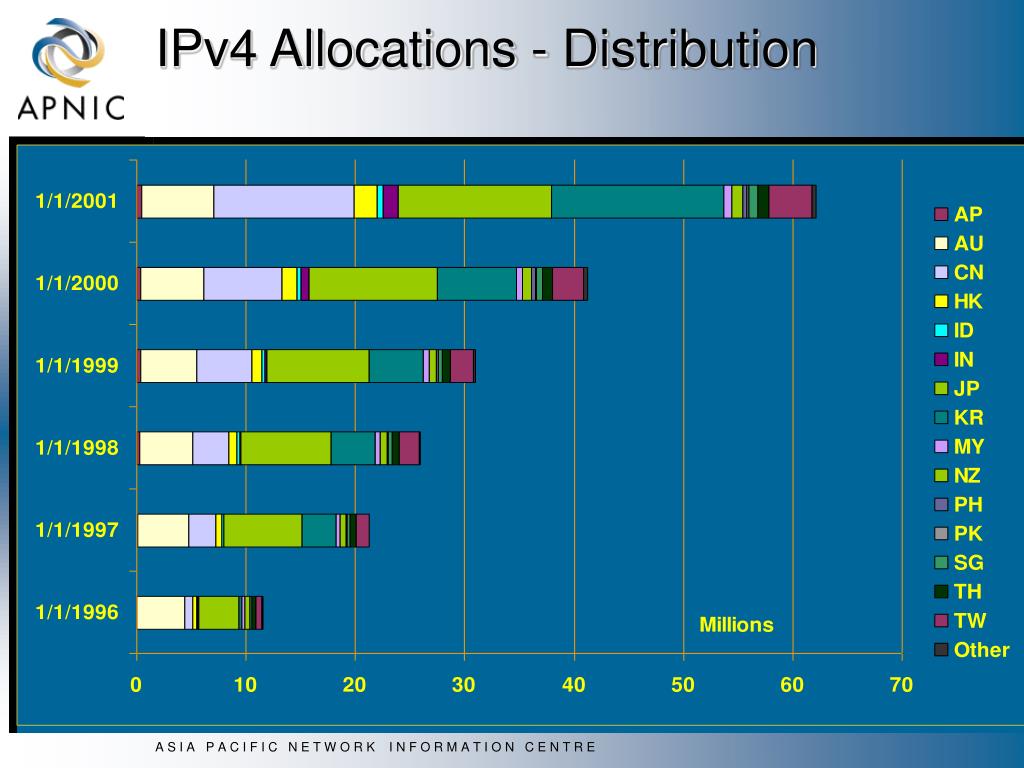 APNIC

IPv4 Allocations - Distribution

1/1/2001
1/1/2000
1/1/1999
1/1/1998
1/1/1997
1/1/1996

Millions

0 10 20 30 40 50 60 70

AP
AU
CN
HK
ID
IN
JP
KR
MY
NZ
PH
PK
SG
TH
TW
Other

ASIA PACIFIC NETWORK INFORMATION CENTRE